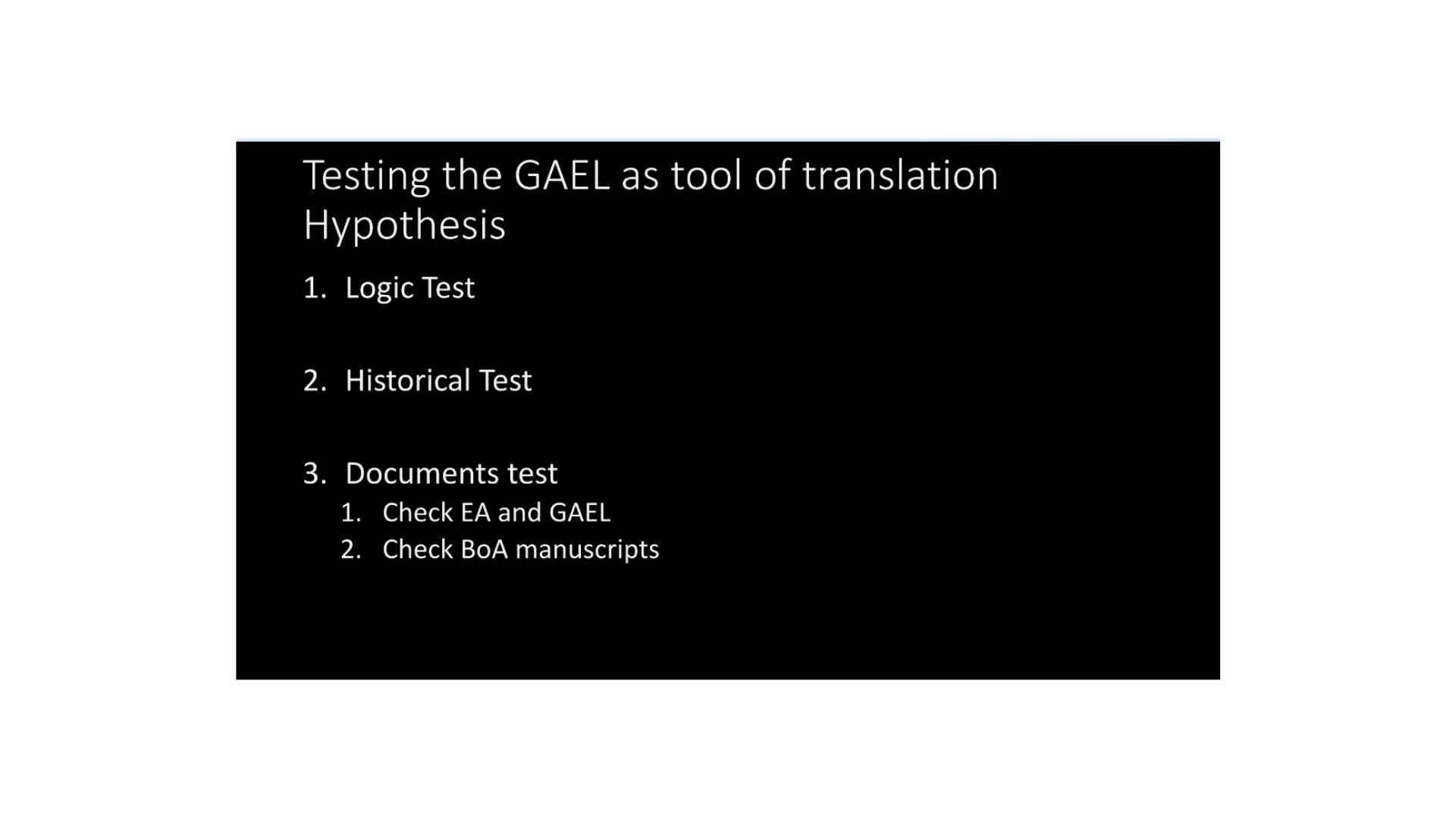 Testing the GAEL as tool of translation Hypothesis

1. Logic Test

2. Historical Test

3. Documents test
   1. Check EA and GAEL
   2. Check BoA manuscripts